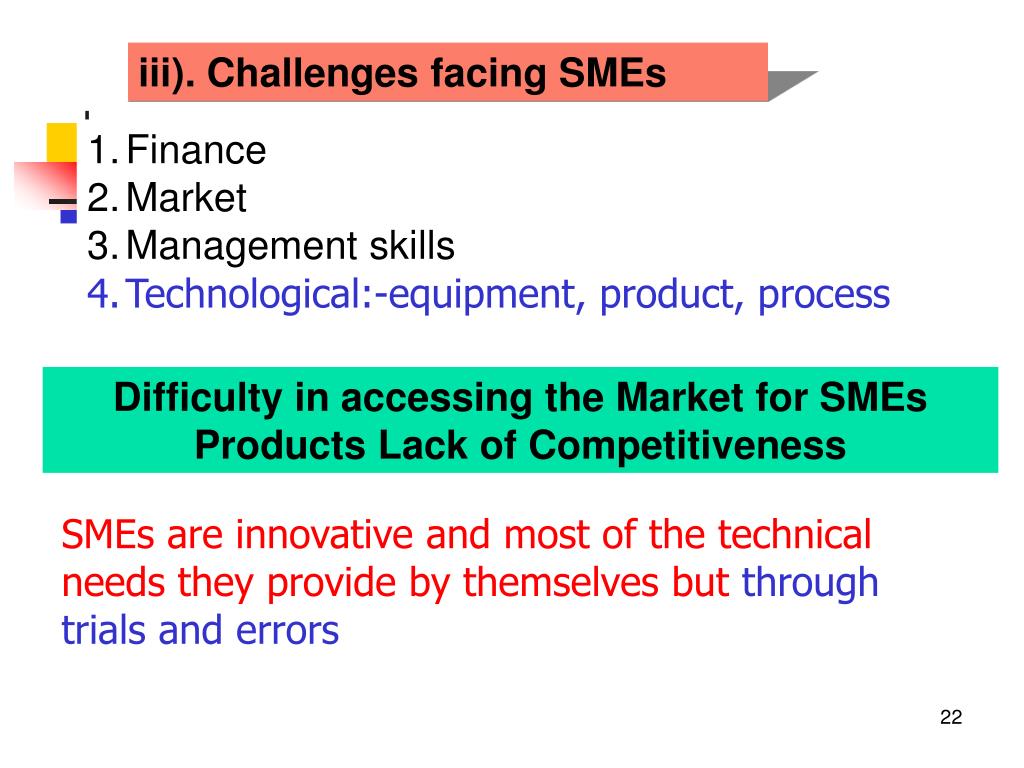 iii). Challenges facing SMEs

1. Finance
2. Market
3. Management skills
4. Technological:-equipment, product, process

Difficulty in accessing the Market for SMEs Products Lack of Competitiveness

SMEs are innovative and most of the technical needs they provide by themselves but through trials and errors

22